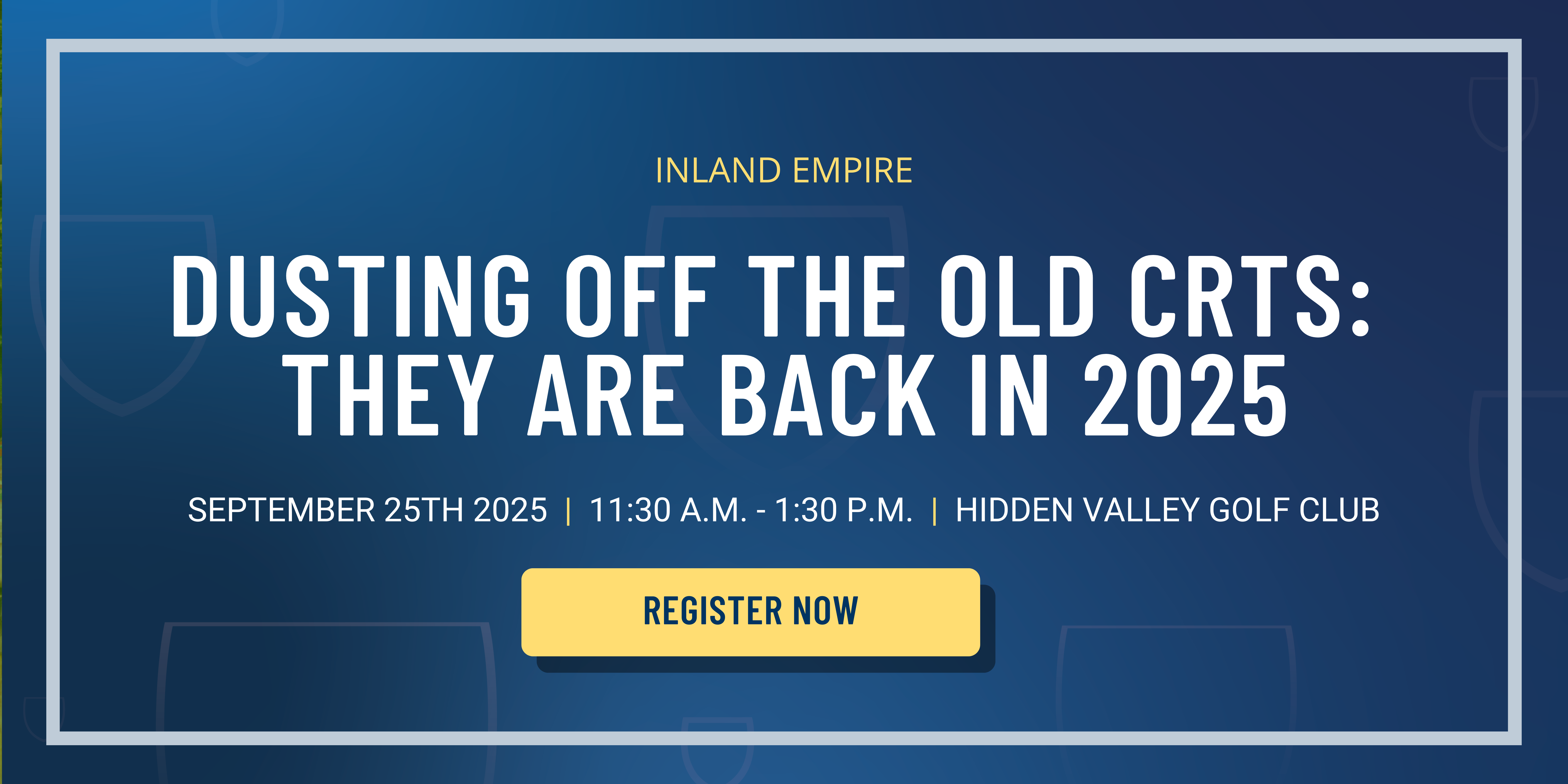 INLAND EMPIRE

DUSTING OFF THE OLD CRTS: THEY ARE BACK IN 2025

SEPTEMBER 25TH 2025 | 11:30 A.M. - 1:30 P.M. | HIDDEN VALLEY GOLF CLUB

REGISTER NOW